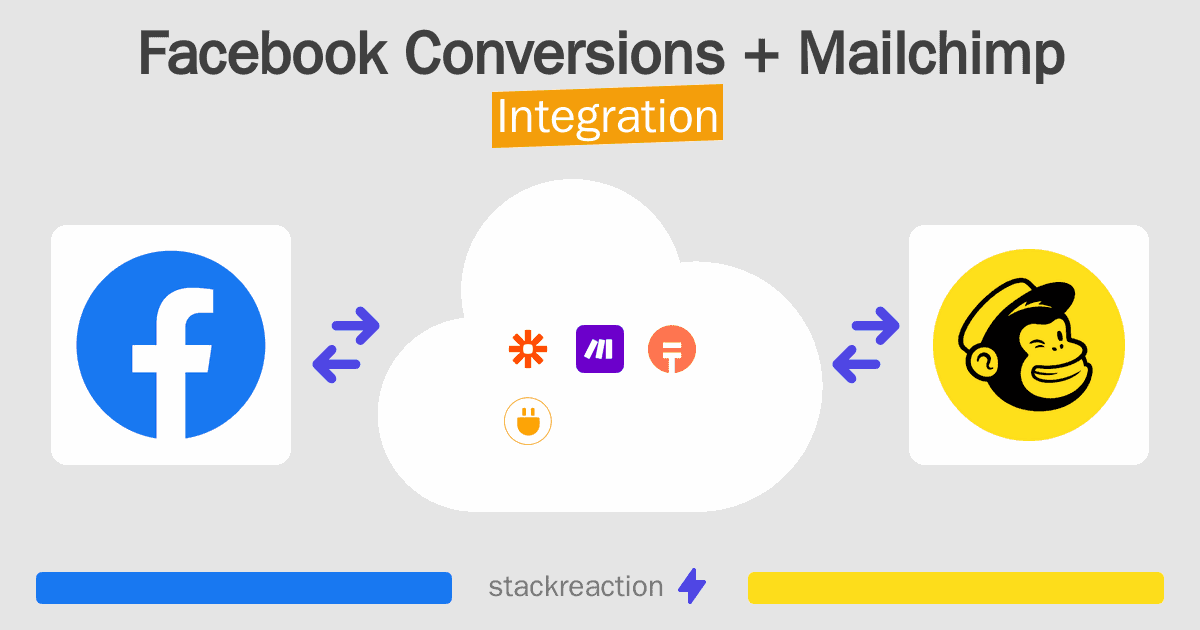 Facebook Conversions + Mailchimp
Integration

stackreaction